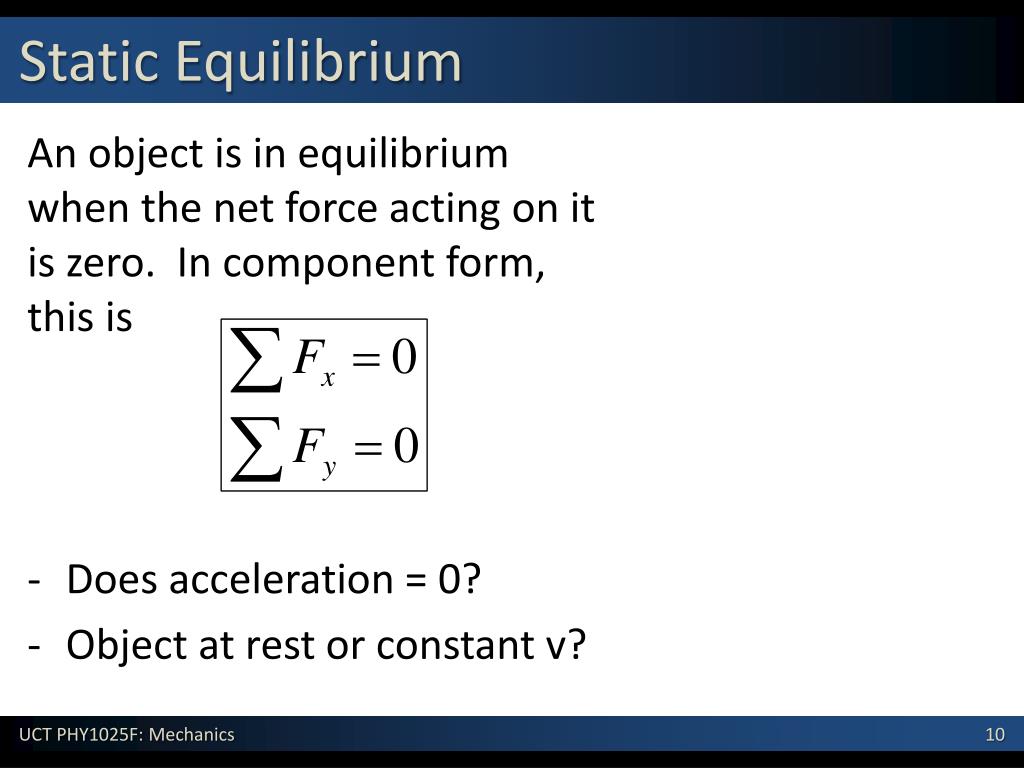 Static Equilibrium

An object is in equilibrium when the net force acting on it is zero. In component form, this is

$\sum F_x = 0$
$\sum F_y = 0$

- Does acceleration = 0?
- Object at rest or constant v?

UCT PHY1025F: Mechanics

10